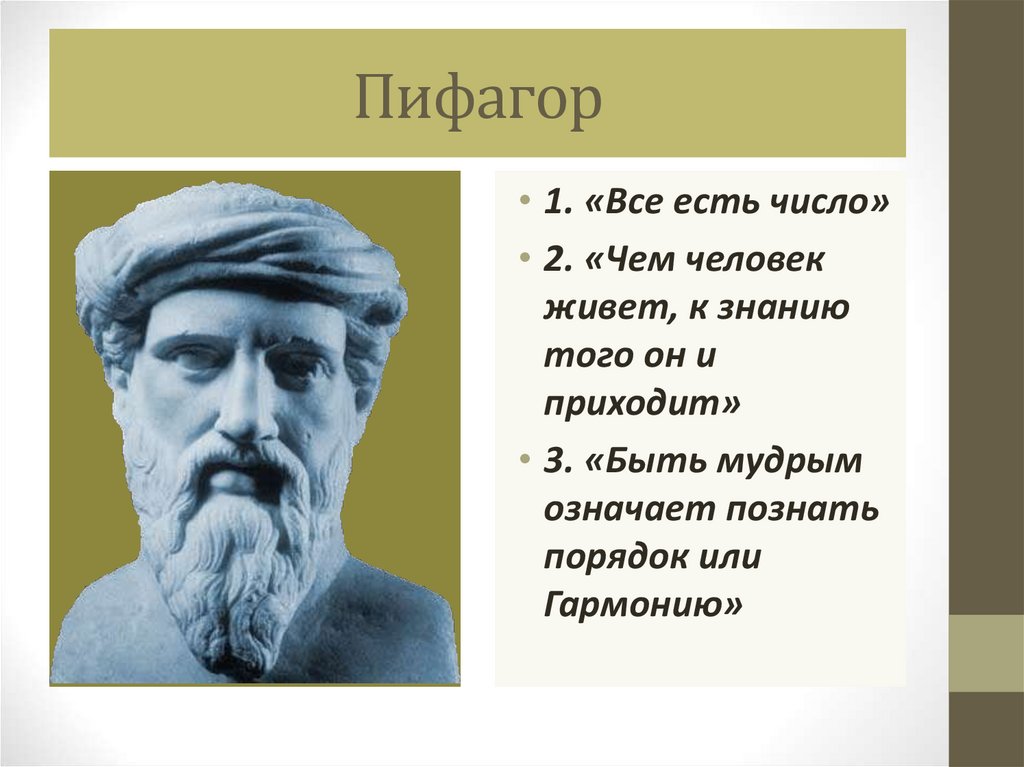 Пифагор

• 1. «Все есть число»
• 2. «Чем человек живет, к знанию того он и приходит»
• 3. «Быть мудрым означает познать порядок или Гармонию»